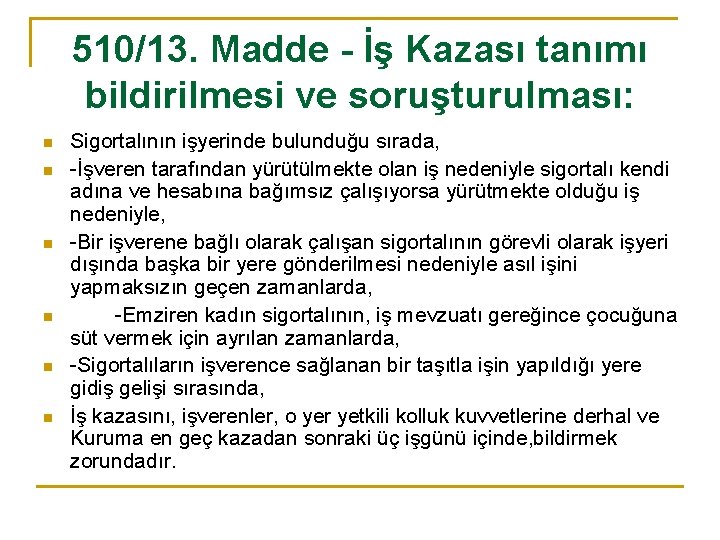 510/13. Madde - İş Kazası tanımı bildirilmesi ve soruşturulması:

Sigortalının işyerinde bulunduğu sırada,

-İşveren tarafından yürütülmekte olan iş nedeniyle sigortalı kendi adına ve hesabına bağımsız çalışıyorsa yürütmekte olduğu iş nedeniyle,

-Bir işverene bağlı olarak çalışan sigortalının görevli olarak işyeri dışında başka bir yere gönderilmesi nedeniyle asıl işini yapmaksızın geçen zamanlarda,

-Emziren kadın sigortalının, iş mevzuatı gereğince çocuğuna süt vermek için ayrılan zamanlarda,

-Sigortalıların işverence sağlanan bir taşıtla işin yapıldığı yere gidiş gelişi sırasında,

İş kazasını, işverenler, o yer yetkili kolluk kuvvetlerine derhal ve Kuruma en geç kazadan sonraki üç işgünü içinde,bildirmek zorundadır.